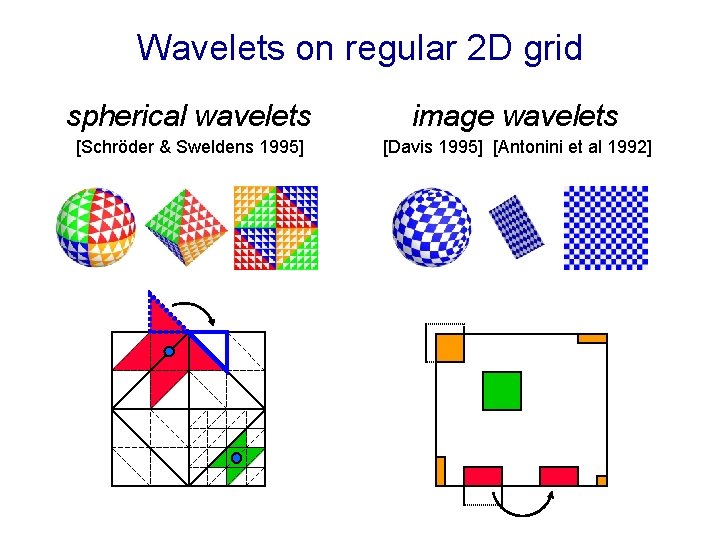 Wavelets on regular 2D grid

spherical wavelets
[Schröder & Sweldens 1995]

image wavelets
[Davis 1995] [Antonini et al 1992]